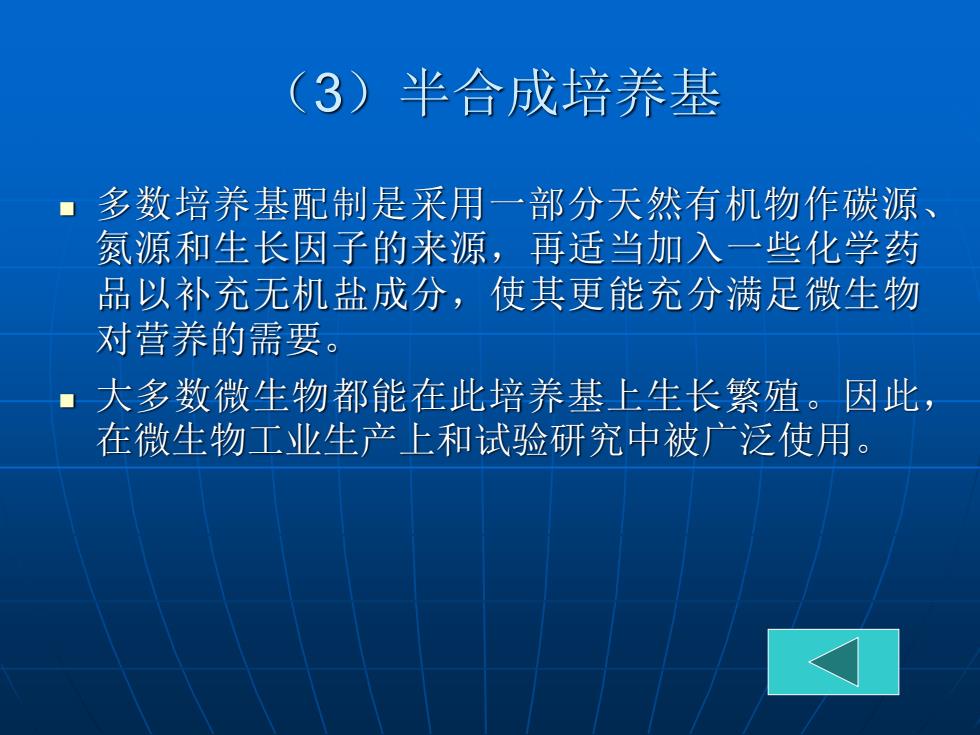 （3）半合成培养基

■ 多数培养基配制是采用一部分天然有机物作碳源、氮源和生长因子的来源，再适当加入一些化学药品以补充无机盐成分，使其更能充分满足微生物对营养的需要。

■ 大多数微生物都能在此培养基上生长繁殖。因此，在微生物工业生产上和试验研究中被广泛使用。